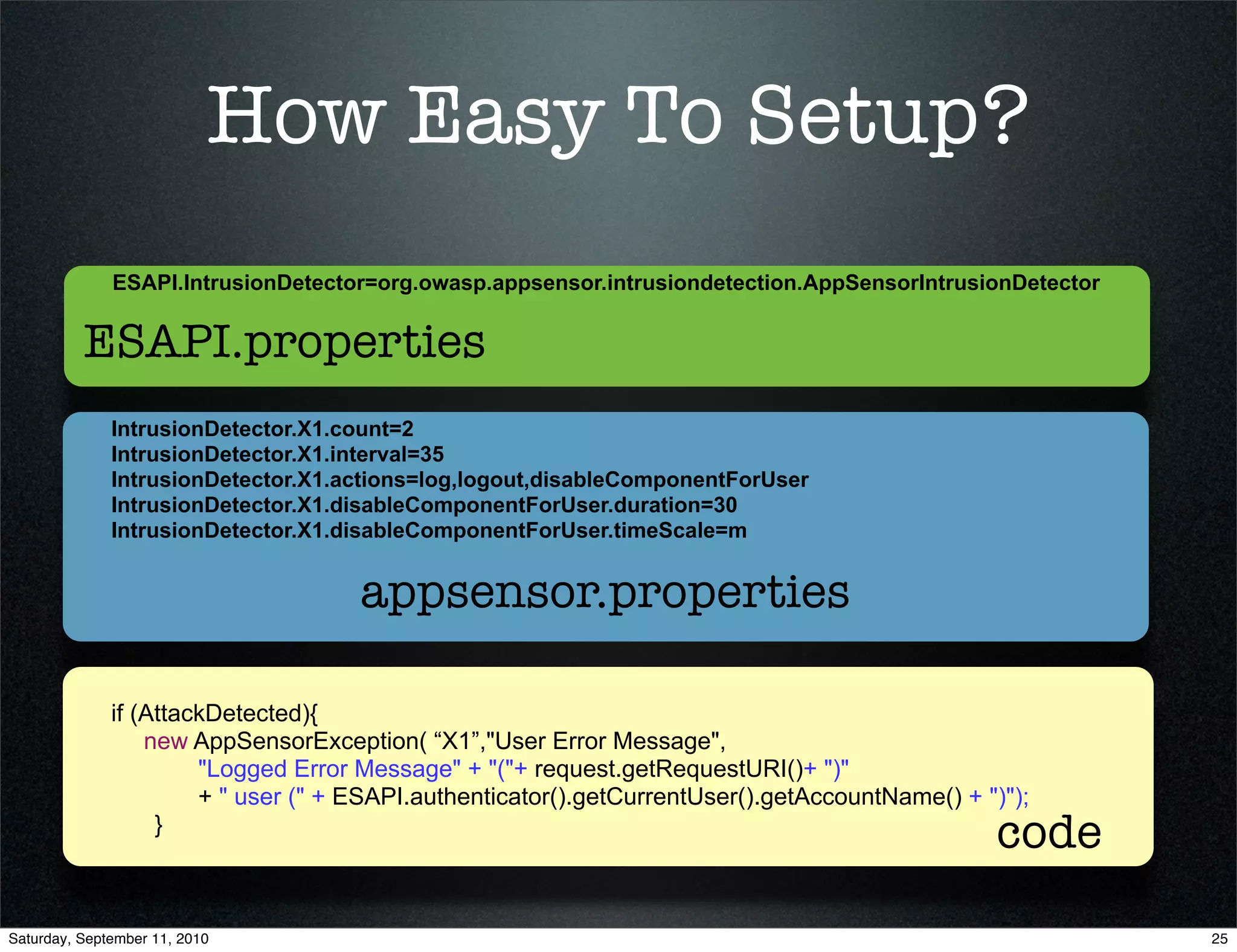 How Easy To Setup?

ESAPI.IntrusionDetector=org.owasp.appsensor.intrusiondetection.AppSensorIntrusionDetector

ESAPI.properties

IntrusionDetector.X1.count=2
IntrusionDetector.X1.interval=35
IntrusionDetector.X1.actions=log,logout,disableComponentForUser
IntrusionDetector.X1.disableComponentForUser.duration=30
IntrusionDetector.X1.disableComponentForUser.timeScale=m

appsensor.properties

if (AttackDetected){
new AppSensorException( “X1”,"User Error Message",
"Logged Error Message" + "("+ request.getRequestURI()+ ")"
+ " user (" + ESAPI.authenticator().getCurrentUser().getAccountName() + ")");
}

code

Saturday, September 11, 2010

25